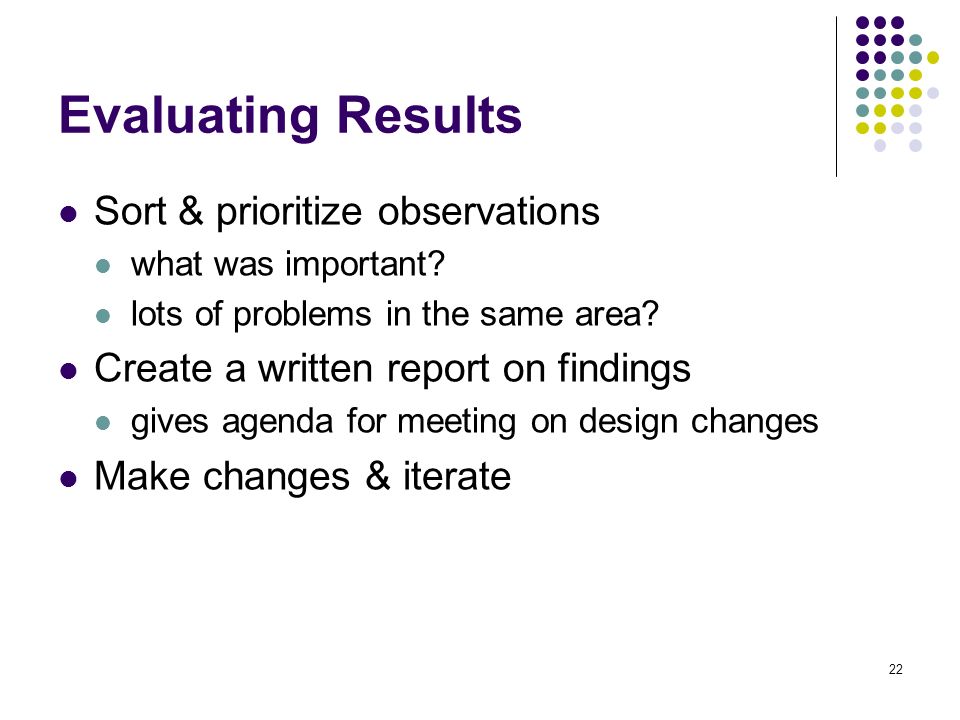 Evaluating Results

- Sort & prioritize observations
  - what was important?
  - lots of problems in the same area?
- Create a written report on findings
  - gives agenda for meeting on design changes
- Make changes & iterate

22